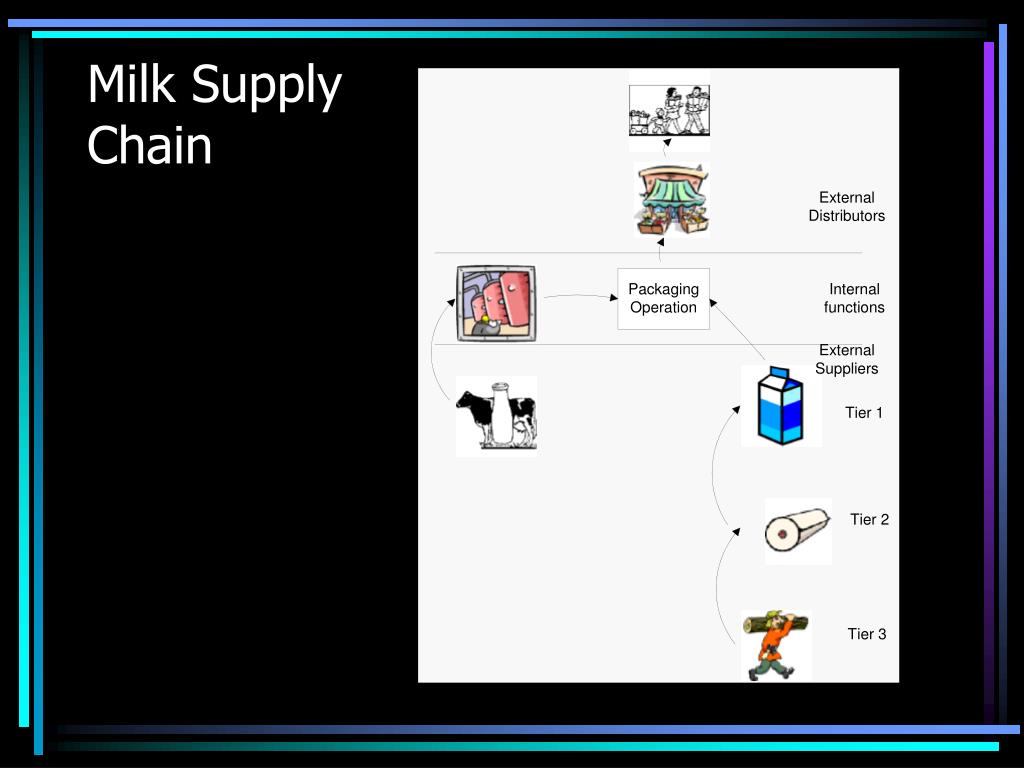 Milk Supply Chain

External Distributors

Packaging Operation

Internal functions

External Suppliers

Tier 1

Tier 2

Tier 3